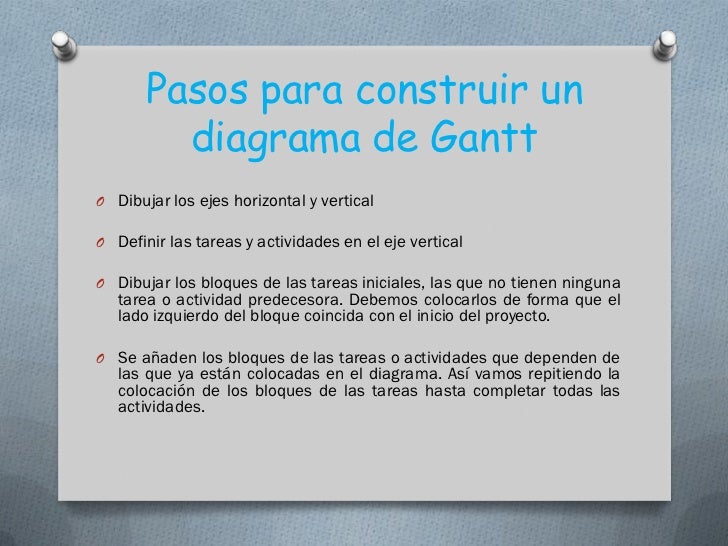 Pasos para construir un diagrama de Gantt

O Dibujar los ejes horizontal y vertical

O Definir las tareas y actividades en el eje vertical

O Dibujar los bloques de las tareas iniciales, las que no tienen ninguna tarea o actividad predecesora. Debemos colocarlos de forma que el lado izquierdo del bloque coincida con el inicio del proyecto.

O Se añaden los bloques de las tareas o actividades que dependen de las que ya están colocadas en el diagrama. Así vamos repitiendo la colocación de los bloques de las tareas hasta completar todas las actividades.